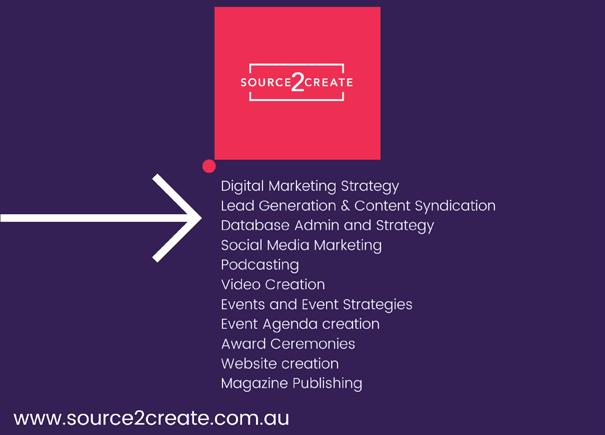 SOURCE2CREATE

Digital Marketing Strategy
Lead Generation & Content Syndication
Database Admin and Strategy
Social Media Marketing
Podcasting
Video Creation
Events and Event Strategies
Event Agenda creation
Award Ceremonies
Website creation
Magazine Publishing

www.source2create.com.au